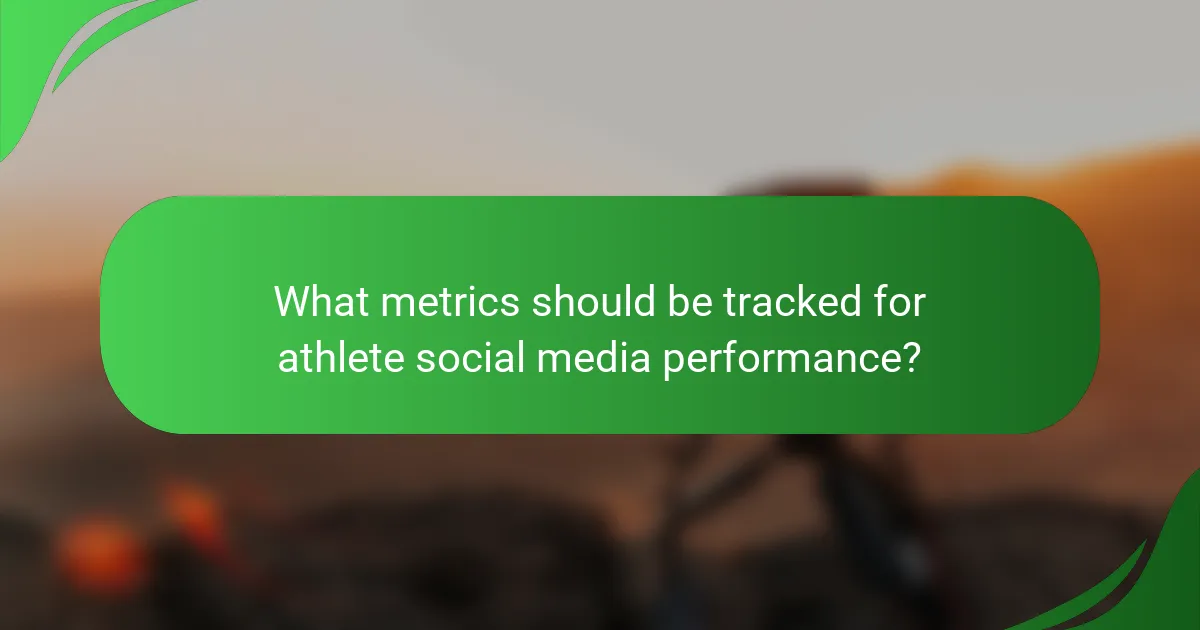 What metrics should be tracked for athlete social media performance?